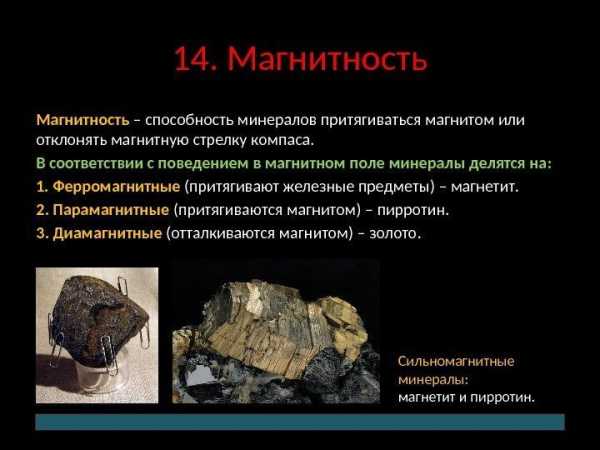 14. Магнитность

Магнитность – способность минералов притягиваться магнитом или отклонять магнитную стрелку компаса.

В соответствии с поведением в магнитном поле минералы делятся на:

1. Ферромагнитные (притягивают железные предметы) – магнетит.

2. Парамагнитные (притягиваются магнитом) – пирротин.

3. Диамагнитные (отталкиваются магнитом) – золото.

Сильномагнитные минералы: магнетит и пирротин.